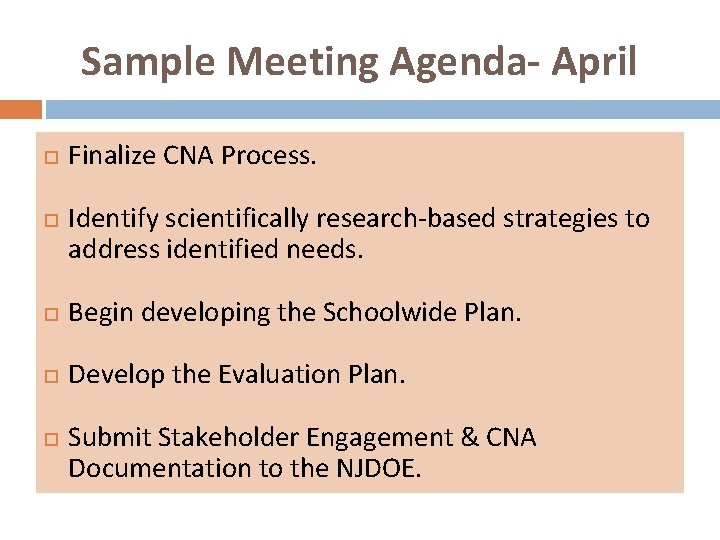 Sample Meeting Agenda- April

□ Finalize CNA Process.

□ Identify scientifically research-based strategies to address identified needs.

□ Begin developing the Schoolwide Plan.

□ Develop the Evaluation Plan.

□ Submit Stakeholder Engagement & CNA Documentation to the NJDOE.